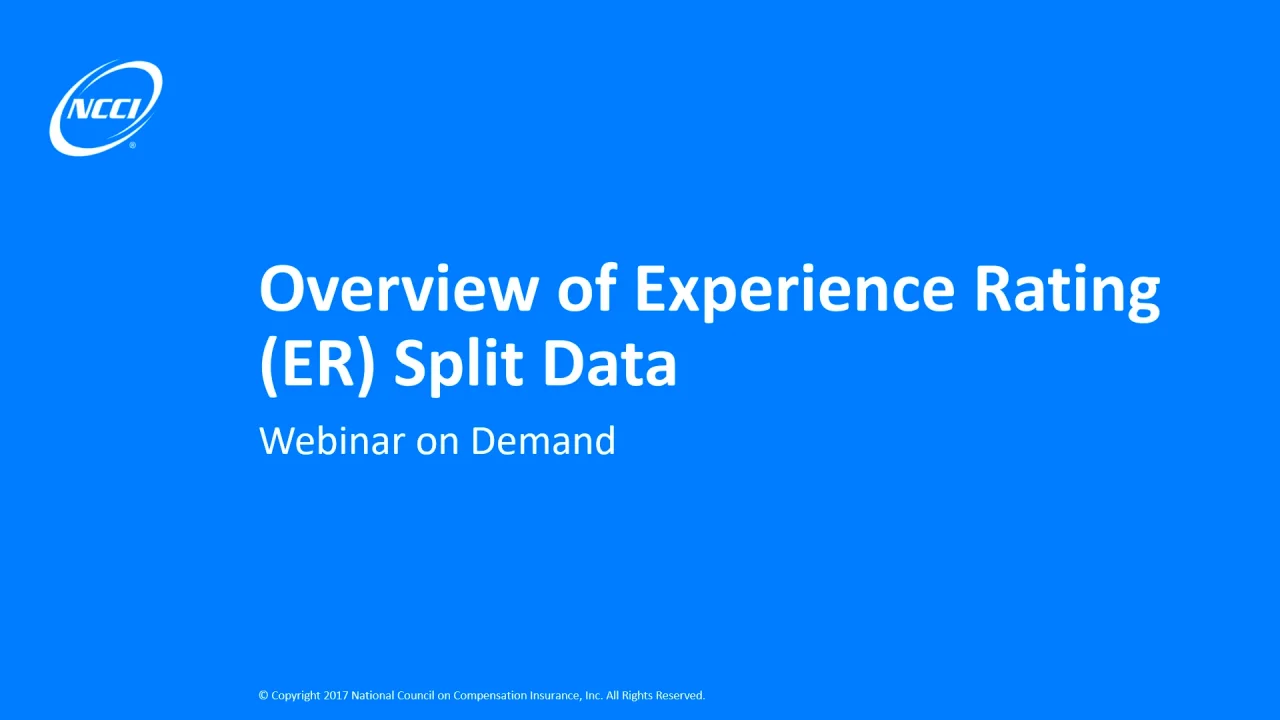 NCCI®

Overview of Experience Rating (ER) Split Data

Webinar on Demand

© Copyright 2017 National Council on Compensation Insurance, Inc. All Rights Reserved.